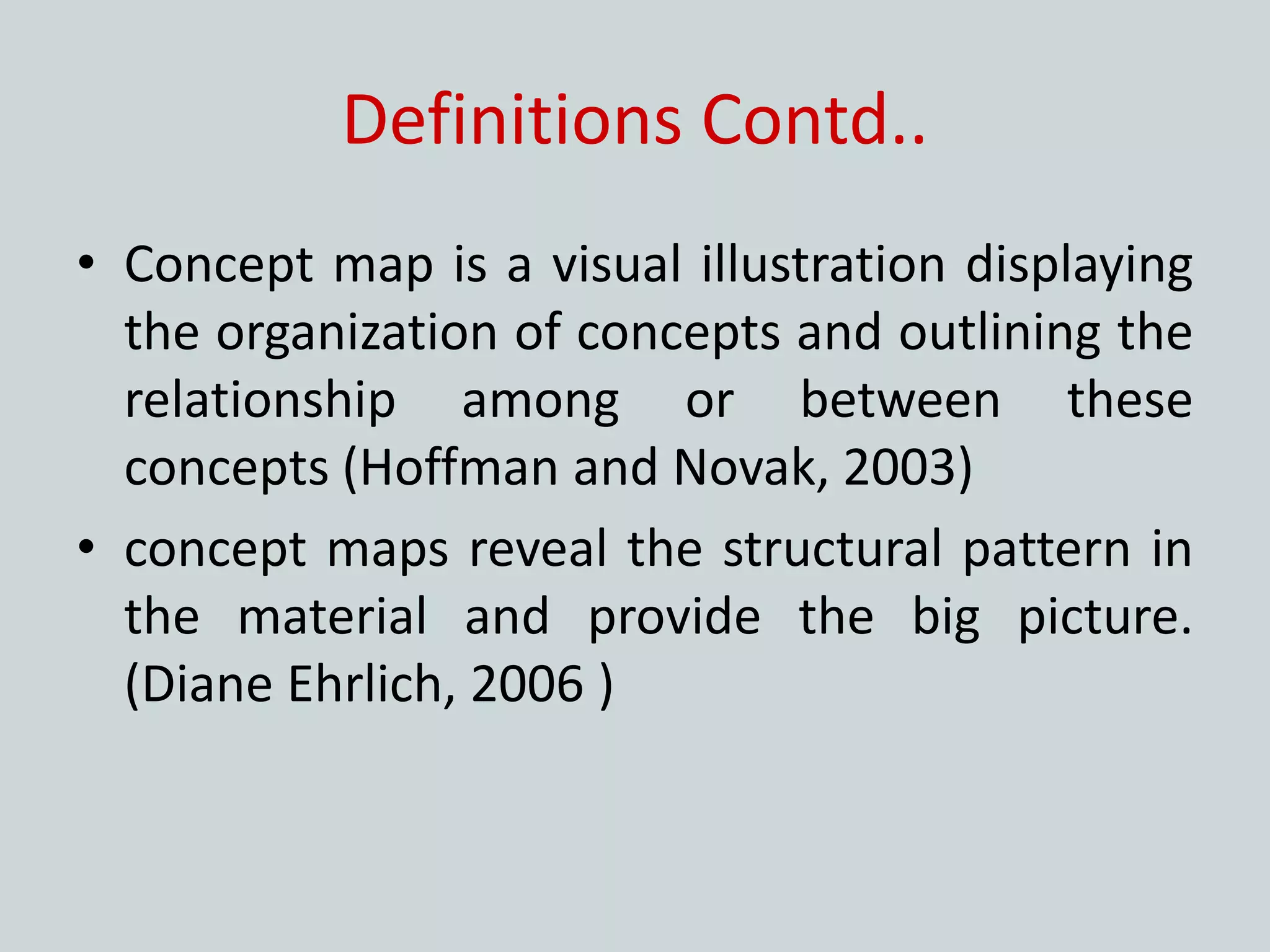 Definitions Contd..

• Concept map is a visual illustration displaying the organization of concepts and outlining the relationship among or between these concepts (Hoffman and Novak, 2003)

• concept maps reveal the structural pattern in the material and provide the big picture. (Diane Ehrlich, 2006 )